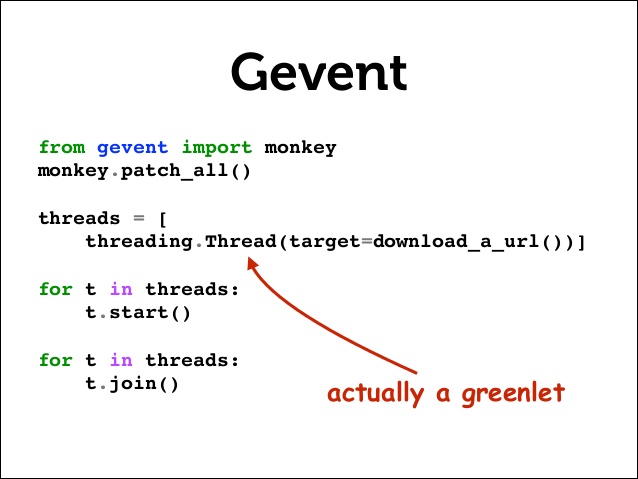 Gevent

from gevent import monkey
monkey.patch_all()

threads = [
    threading.Thread(target=download_a_url())]

for t in threads:
    t.start()

for t in threads:
    t.join()

actually a greenlet